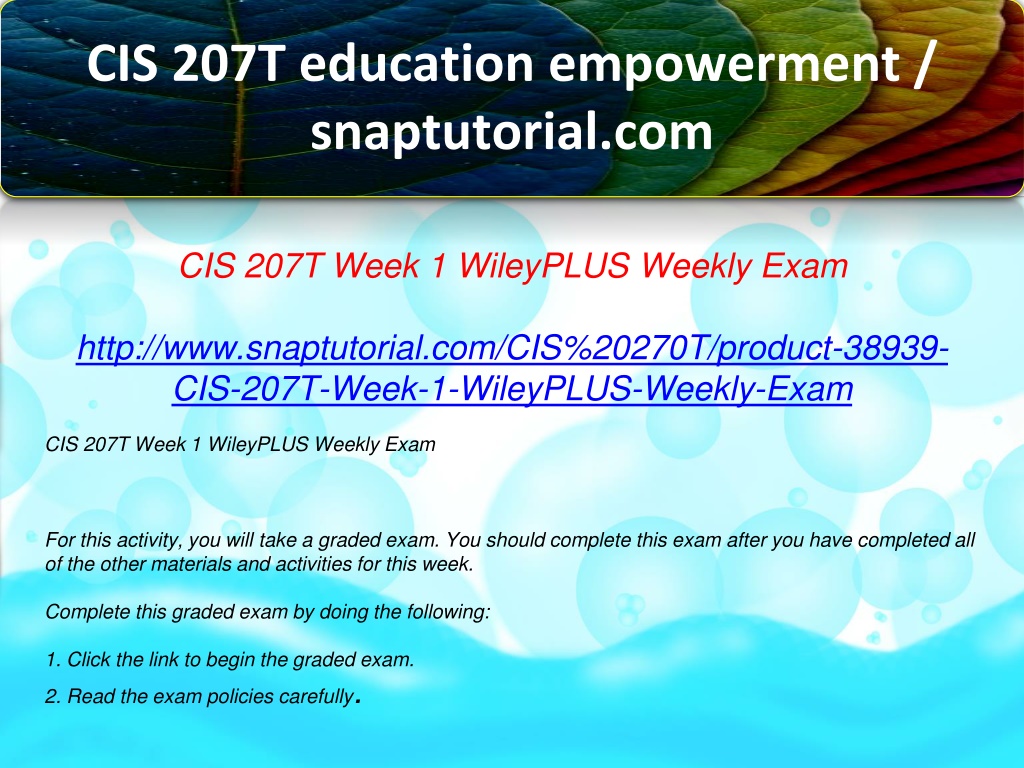 CIS 207T education empowerment / snaptutorial.com

CIS 207T Week 1 WileyPLUS Weekly Exam

http://www.snaptutorial.com/CIS%20270T/product-38939-CIS-207T-Week-1-WileyPLUS-Weekly-Exam

CIS 207T Week 1 WileyPLUS Weekly Exam

For this activity, you will take a graded exam. You should complete this exam after you have completed all of the other materials and activities for this week.

Complete this graded exam by doing the following:

1. Click the link to begin the graded exam.

2. Read the exam policies carefully.